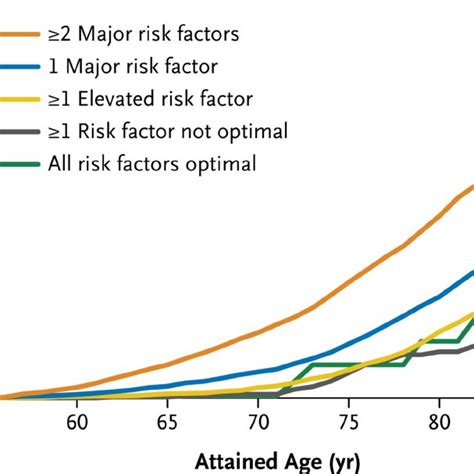 ≥2 Major risk factors
1 Major risk factor
≥1 Elevated risk factor
≥1 Risk factor not optimal
All risk factors optimal

60
65
70
75
80

Attained Age (yr)